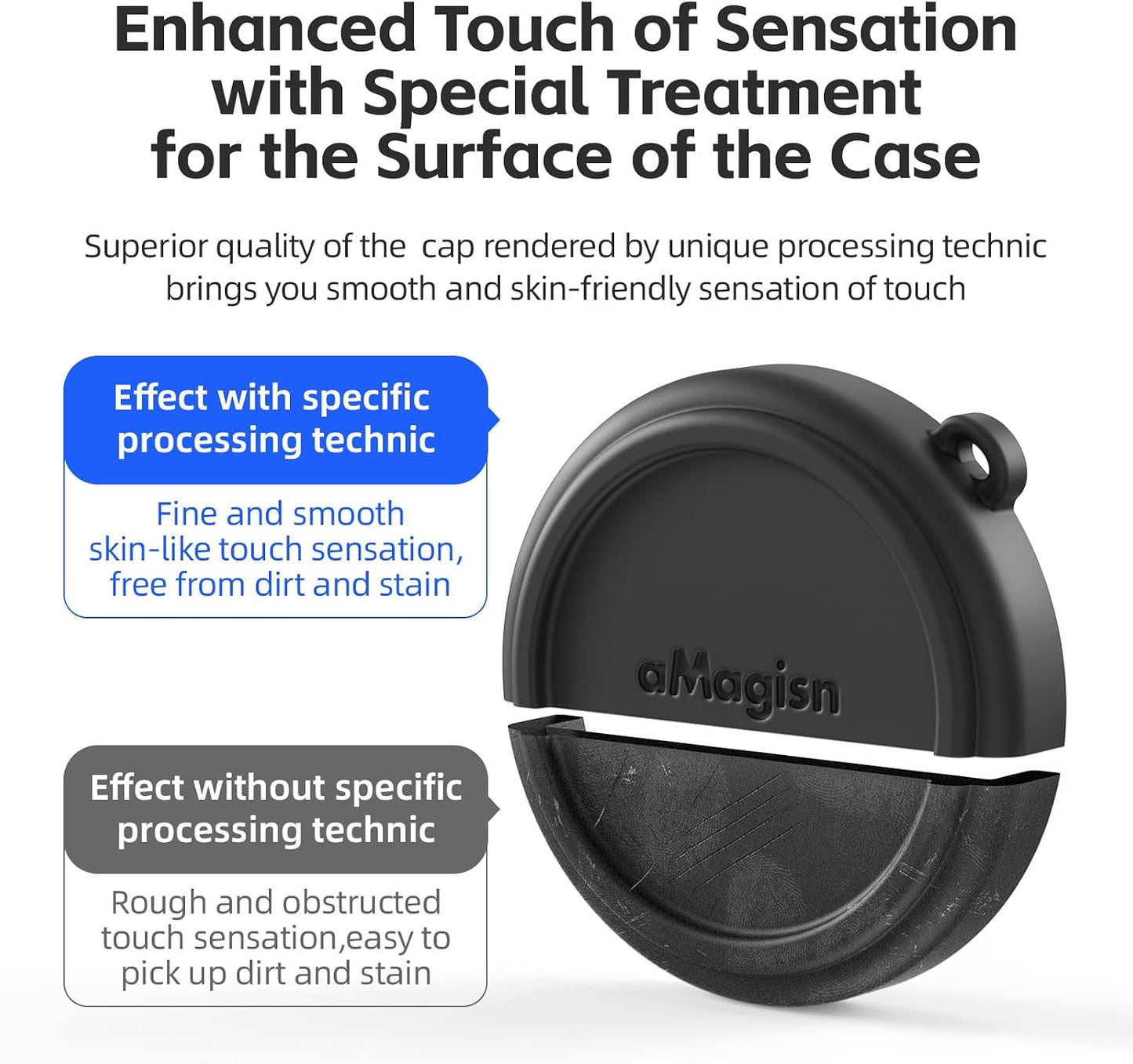 Enhanced Touch of Sensation with Special Treatment for the Surface of the Case

Superior quality of the  cap rendered by unique processing technic brings you smooth and skin-friendly sensation of touch

Effect with specific processing technic

Fine and smooth skin-like touch sensation, free from dirt and stain

aMagisn

Effect without specific processing technic

Rough and obstructed touch sensation,easy to pick up dirt and stain